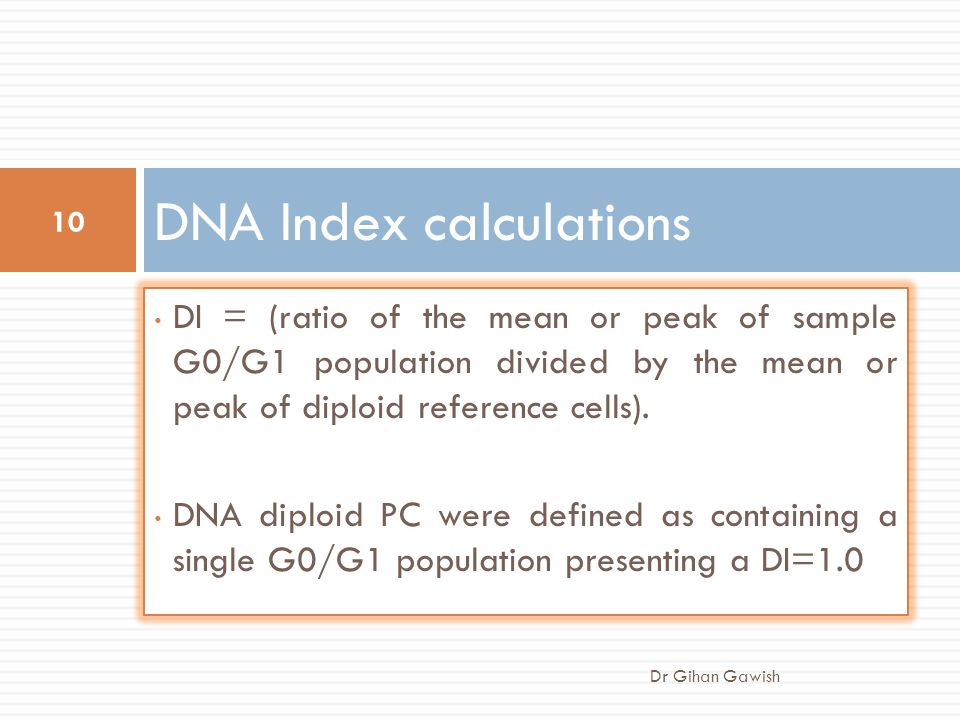 10

DNA Index calculations

• DI = (ratio of the mean or peak of sample G0/G1 population divided by the mean or peak of diploid reference cells).

• DNA diploid PC were defined as containing a single G0/G1 population presenting a DI=1.0

Dr Gihan Gawish